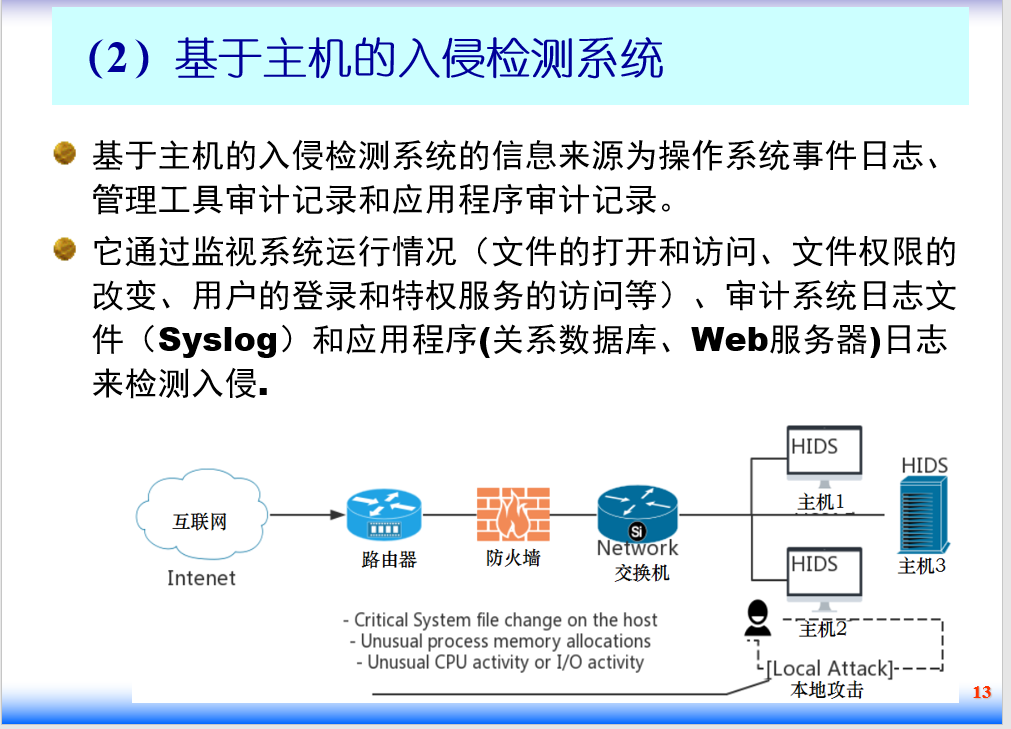 （2）基于主机的入侵检测系统

基于主机的入侵检测系统的信息来源为操作系统事件日志、管理工具审计记录和应用程序审计记录。

它通过监视系统运行情况（文件的打开和访问、文件权限的改变、用户的登录和特权服务的访问等）、审计系统日志文件（Syslog）和应用程序(关系数据库、Web服务器)日志来检测入侵.

互联网
Intenet
路由器
防火墙
Si
Network
交换机
HIDS
主机1
HIDS
主机2
HIDS
主机3
- Critical System file change on the host
- Unusual process memory allocations
- Unusual CPU activity or I/O activity
[Local Attack]
本地攻击

13